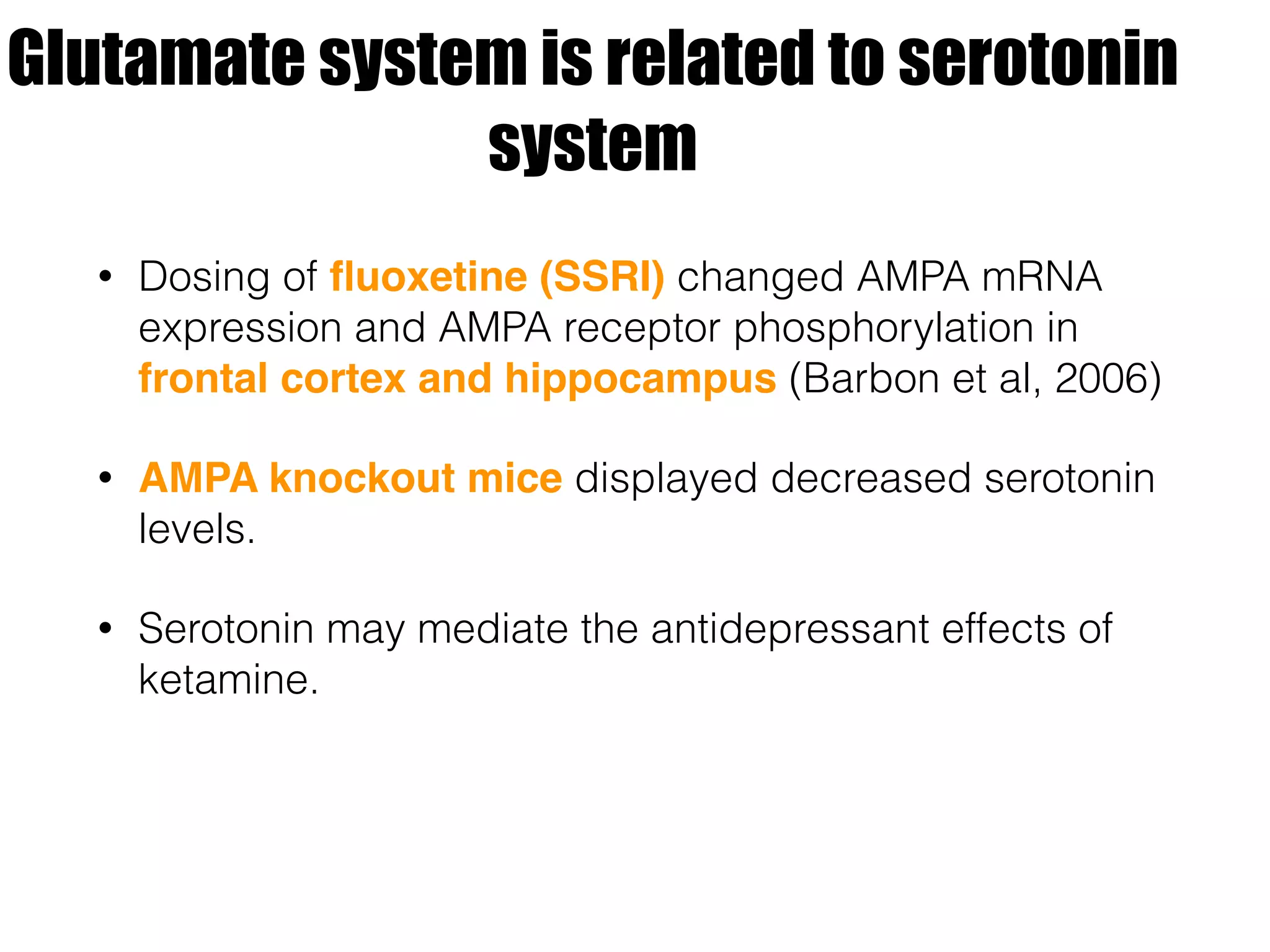 Glutamate system is related to serotonin system

• Dosing of fluoxetine (SSRI) changed AMPA mRNA expression and AMPA receptor phosphorylation in frontal cortex and hippocampus (Barbon et al, 2006)

• AMPA knockout mice displayed decreased serotonin levels.

• Serotonin may mediate the antidepressant effects of ketamine.